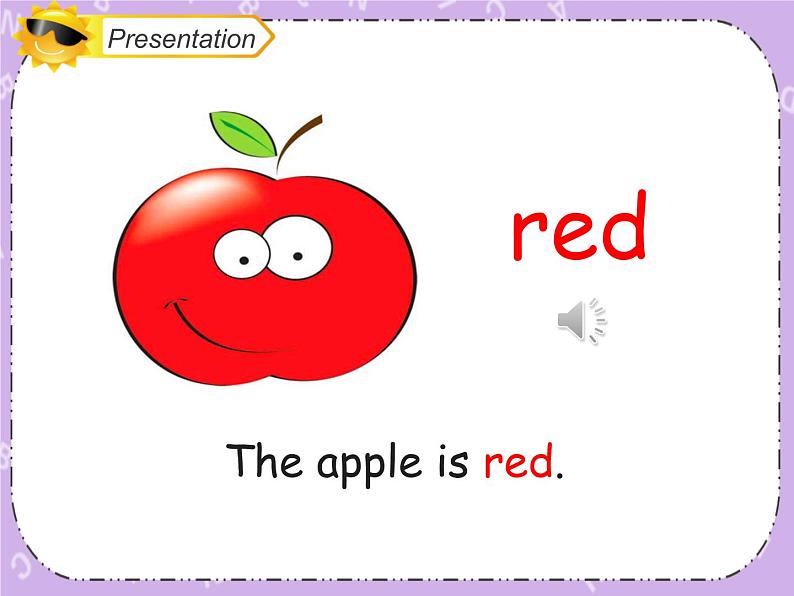 Presentation

red

The apple is red.